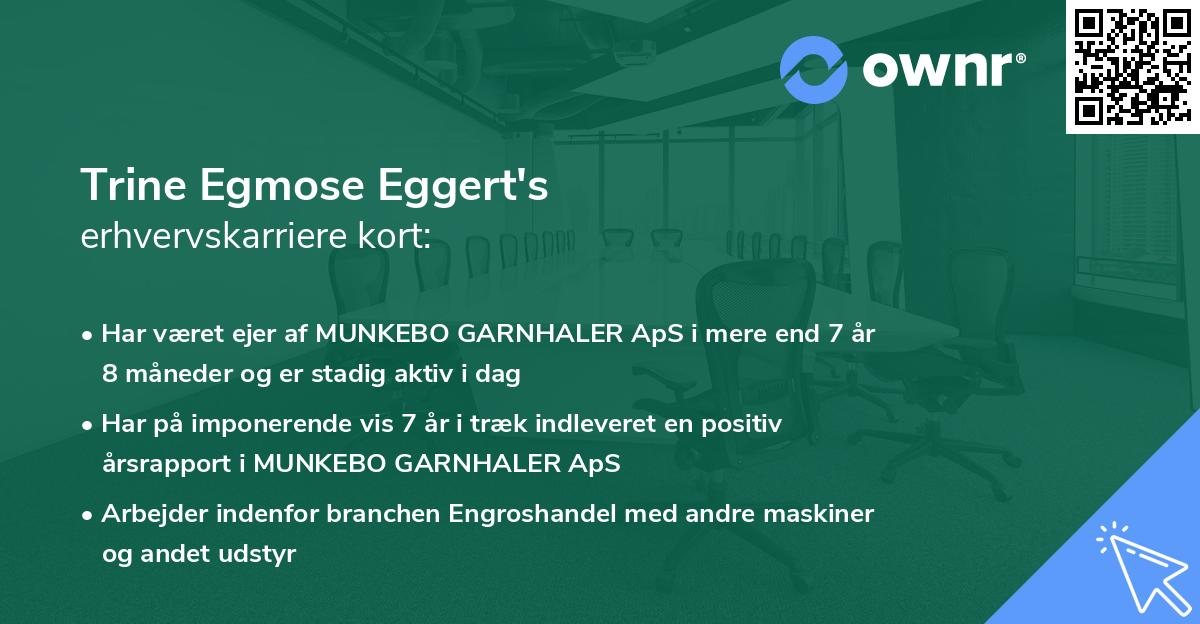 ownr®

Trine Egmose Eggert's
erhvervskarriere kort:

• Har været ejer af MUNKEBO GARNHALER ApS i mere end 7 år 8 måneder og er stadig aktiv i dag

• Har på imponerende vis 7 år i træk indleveret en positiv årsrapport i MUNKEBO GARNHALER ApS

• Arbejder indenfor branchen Engroshandel med andre maskiner og andet udstyr